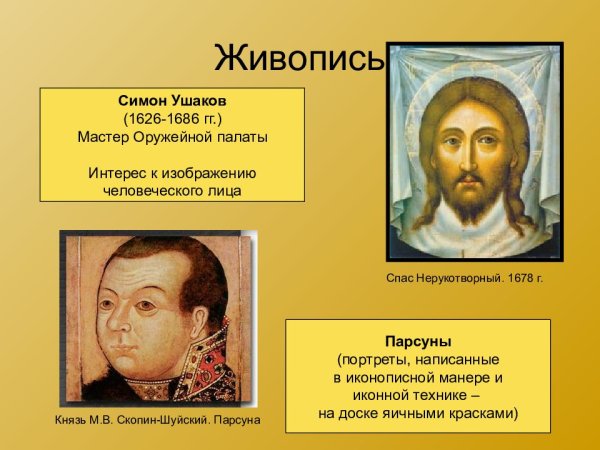 Живопись

Симон Ушаков
(1626-1686 гг.)
Мастер Оружейной палаты

Интерес к изображению человеческого лица

Спас Нерукотворный. 1678 г.

Князь М.В. Скопин-Шуйский. Парсуна

Парсуны
(портреты, написанные в иконописной манере и иконной технике – на доске яичными красками)